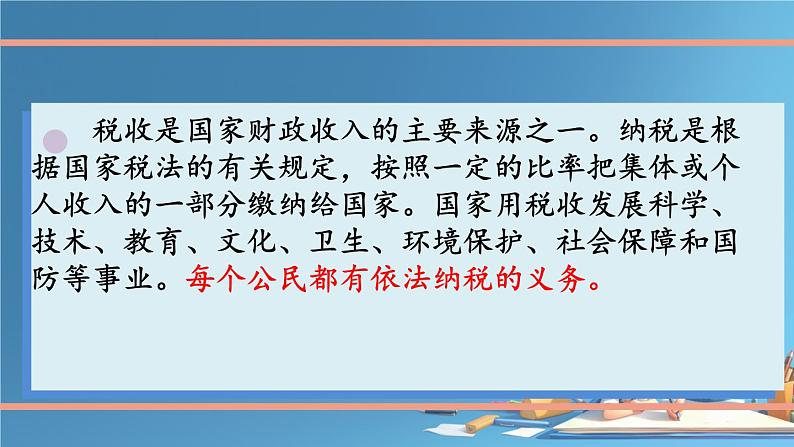 税收是国家财政收入的主要来源之一。纳税是根据国家税法的有关规定，按照一定的比率把集体或个人收入的一部分缴纳给国家。国家用税收发展科学、技术、教育、文化、卫生、环境保护、社会保障和国防等事业。每个公民都有依法纳税的义务。